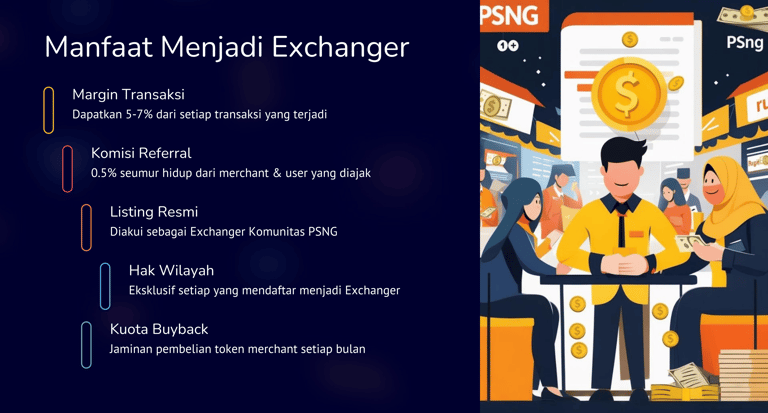 Manfaat Menjadi Exchanger

Margin Transaksi
Dapatkan 5-7% dari setiap transaksi yang terjadi

Komisi Referral
0.5% seumur hidup dari merchant & user yang diajak

Listing Resmi
Diakui sebagai Exchanger Komunitas PSNG

Hak Wilayah
Eksklusif setiap yang mendaftar menjadi Exchanger

Kuota Buyback
Jaminan pembelian token merchant setiap bulan

PSNG

PSng

$